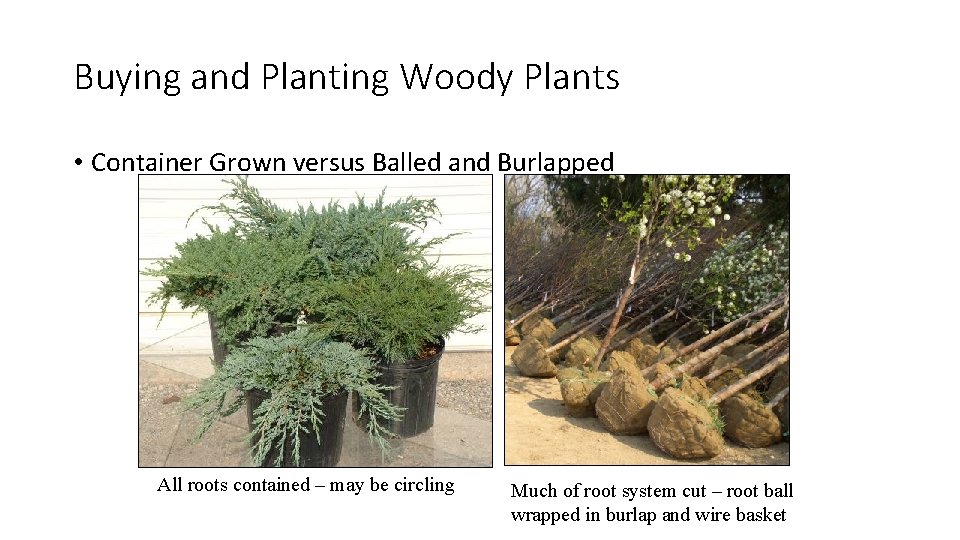 Buying and Planting Woody Plants

• Container Grown versus Balled and Burlapped

All roots contained – may be circling

Much of root system cut – root ball wrapped in burlap and wire basket